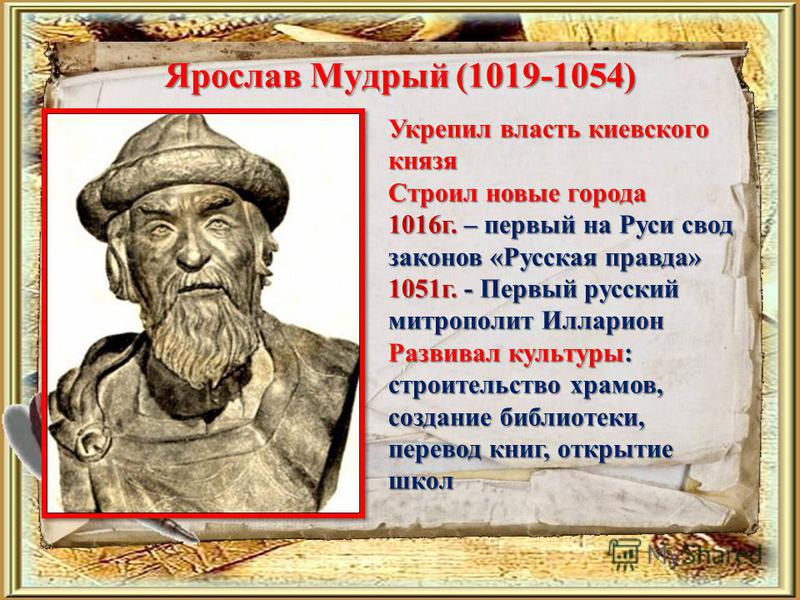 Ярослав Мудрый (1019-1054)

Укрепил власть киевского князя
Строил новые города
1016г. – первый на Руси свод законов «Русская правда»
1051г. - Первый русский митрополит Илларион
Развивал культуры: строительство храмов, создание библиотеки, перевод книг, открытие школ

MyShared